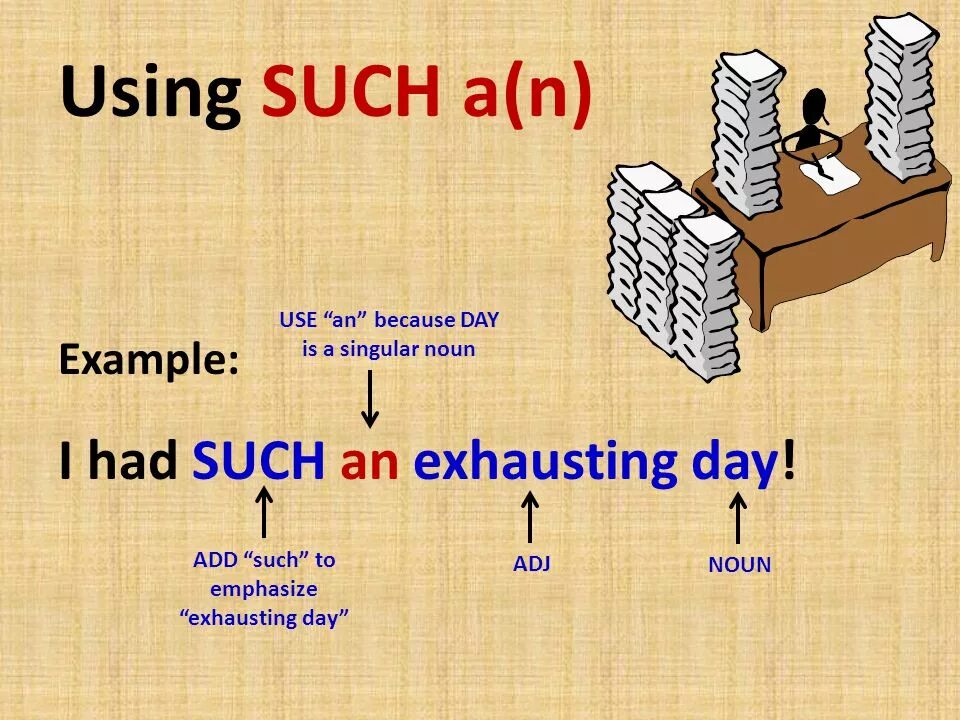 Using SUCH a(n)

Example:

USE “an” because DAY is a singular noun

I had SUCH an exhausting day!

ADD “such” to emphasize “exhausting day”

ADJ

NOUN